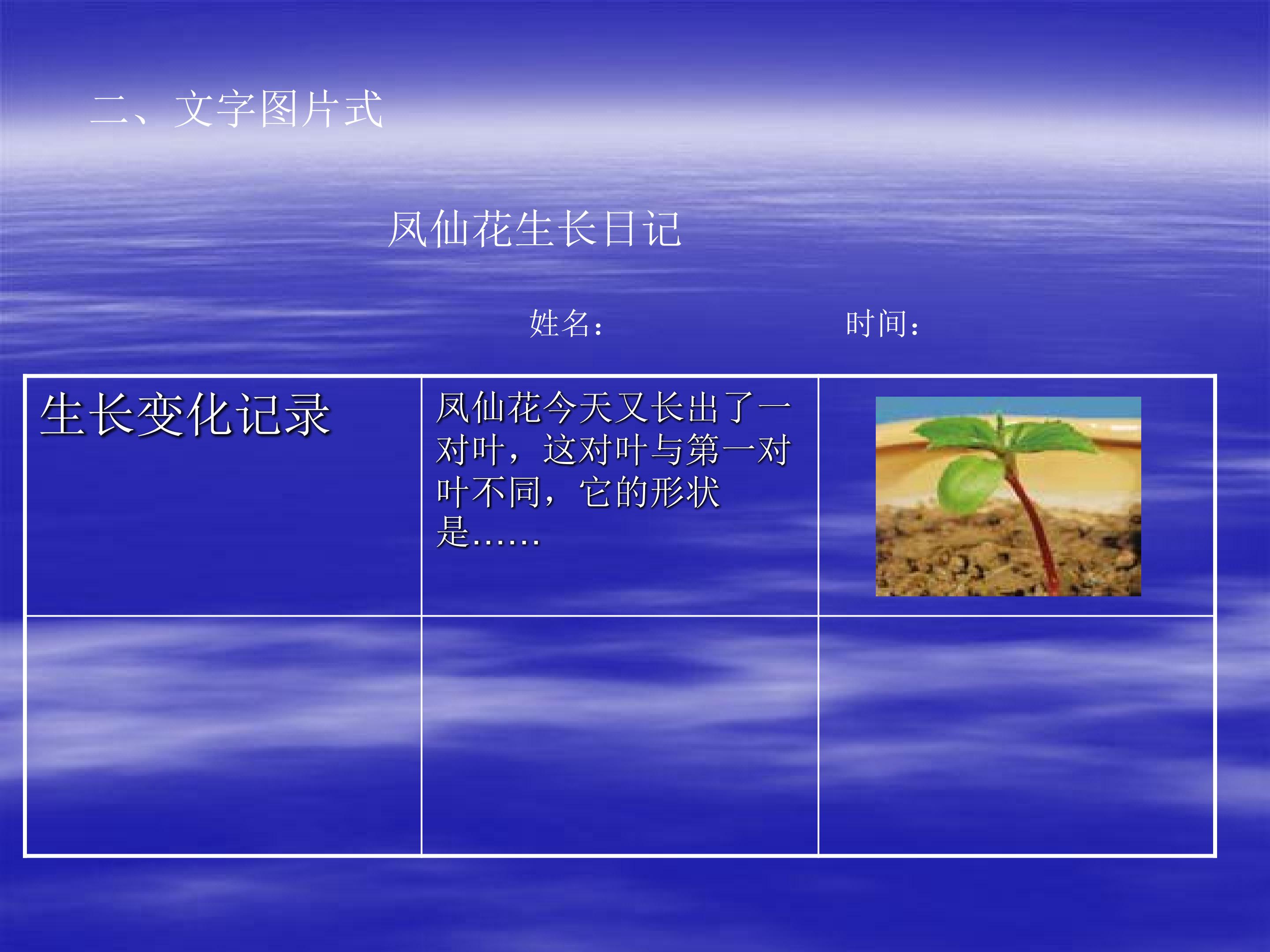 二、文字图片式

凤仙花生长日记

姓名：　　时间：

| 生长变化记录 | 凤仙花今天又长出了一对叶，这对叶与第一对叶不同，它的形状是…… |  |
|---|---|---|
|  |  |  |